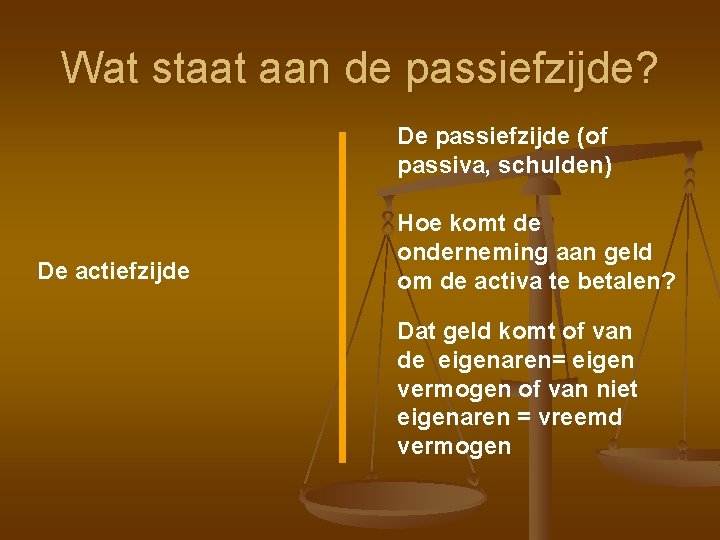 Wat staat aan de passiefzijde?

De actiefzijde

De passiefzijde (of passiva, schulden)

Hoe komt de onderneming aan geld om de activa te betalen?

Dat geld komt of van de eigenaren= eigen vermogen of van niet eigenaren = vreemd vermogen